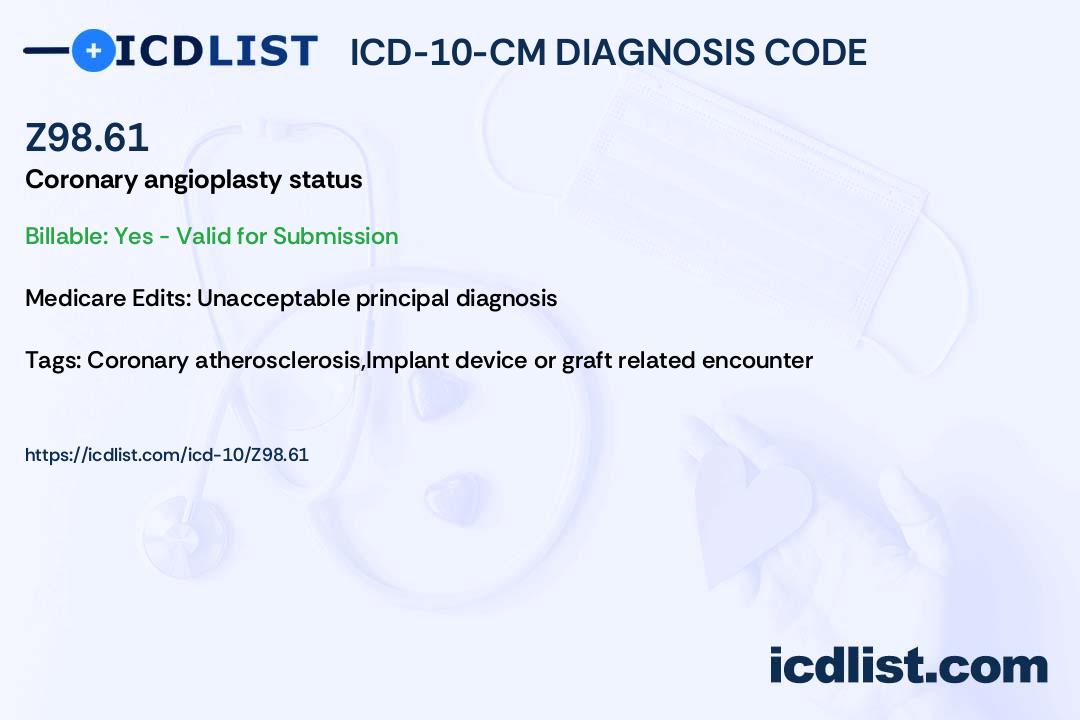 ICDLIST ICD-10-CM DIAGNOSIS CODE

Z98.61

Coronary angioplasty status

Billable: Yes - Valid for Submission

Medicare Edits: Unacceptable principal diagnosis

Tags: Coronary atherosclerosis,Implant device or graft related encounter

https://icdlist.com/icd-10/Z98.61

icdlist.com